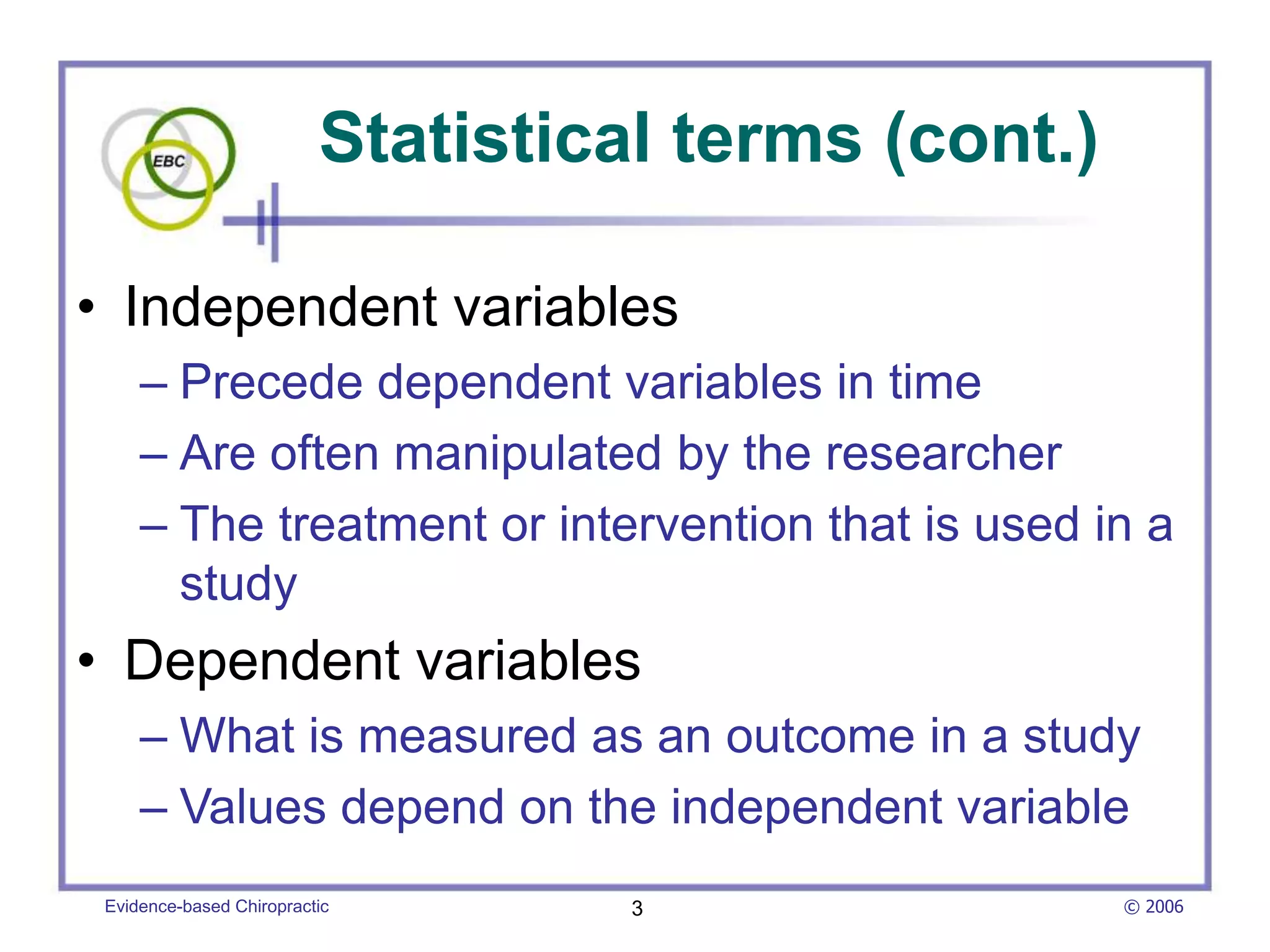 EBC

Statistical terms (cont.)

• Independent variables
– Precede dependent variables in time
– Are often manipulated by the researcher
– The treatment or intervention that is used in a study

• Dependent variables
– What is measured as an outcome in a study
– Values depend on the independent variable

Evidence-based Chiropractic
3
© 2006